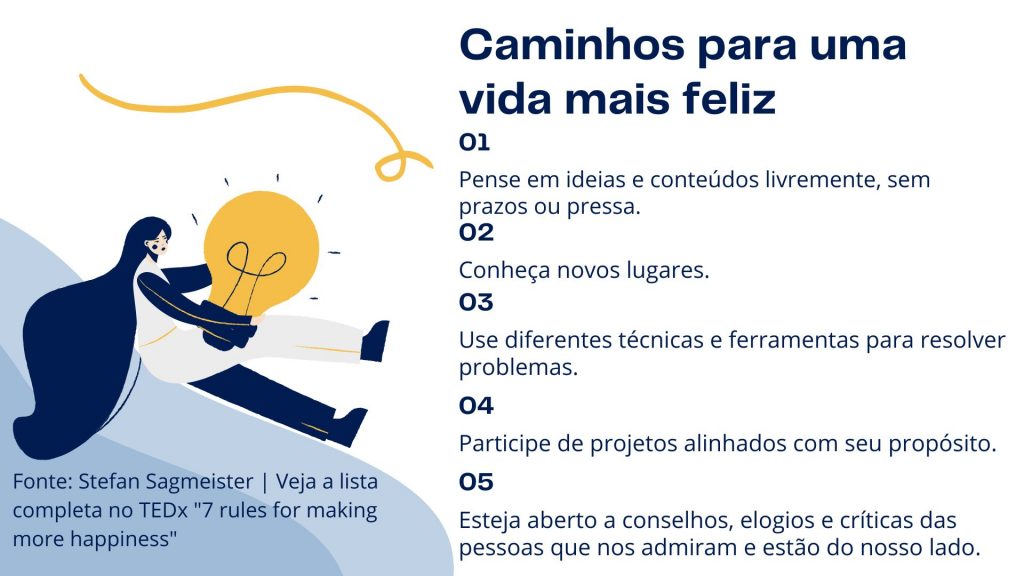 Caminhos para uma vida mais feliz

01

Pense em ideias e conteúdos livremente, sem prazos ou pressa.

02

Conheça novos lugares.

03

Use diferentes técnicas e ferramentas para resolver problemas.

04

Participe de projetos alinhados com seu propósito.

05

Esteja aberto a conselhos, elogios e críticas das pessoas que nos admiram e estão do nosso lado.

Fonte: Stefan Sagmeister | Veja a lista completa no TEDx "7 rules for making more happiness"